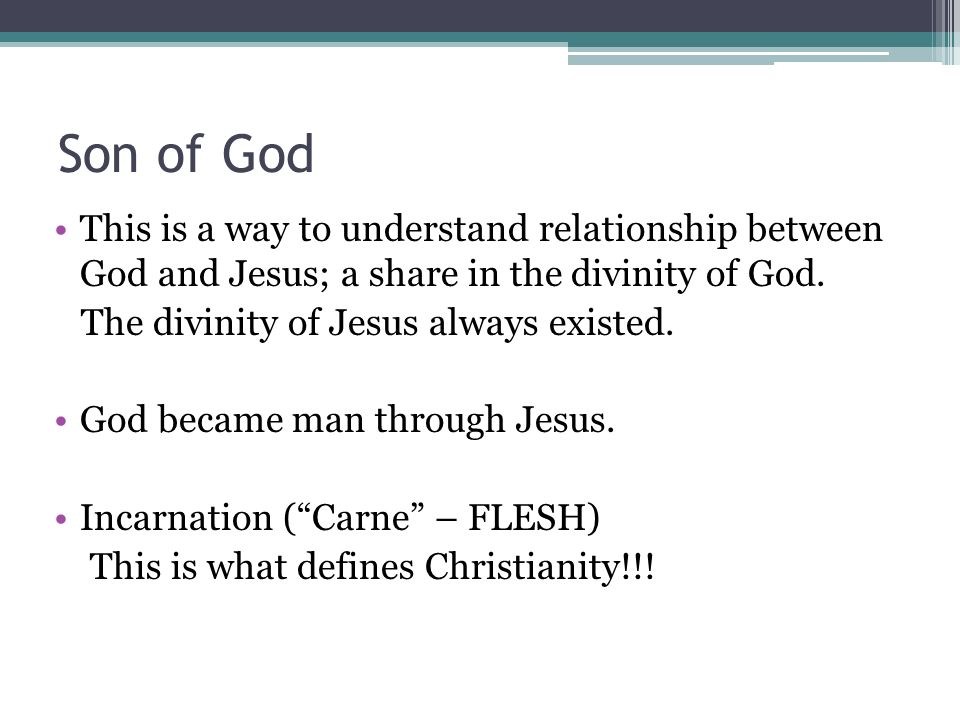 Son of God

• This is a way to understand relationship between God and Jesus; a share in the divinity of God. The divinity of Jesus always existed.

• God became man through Jesus.

• Incarnation (“Carne” – FLESH)
This is what defines Christianity!!!